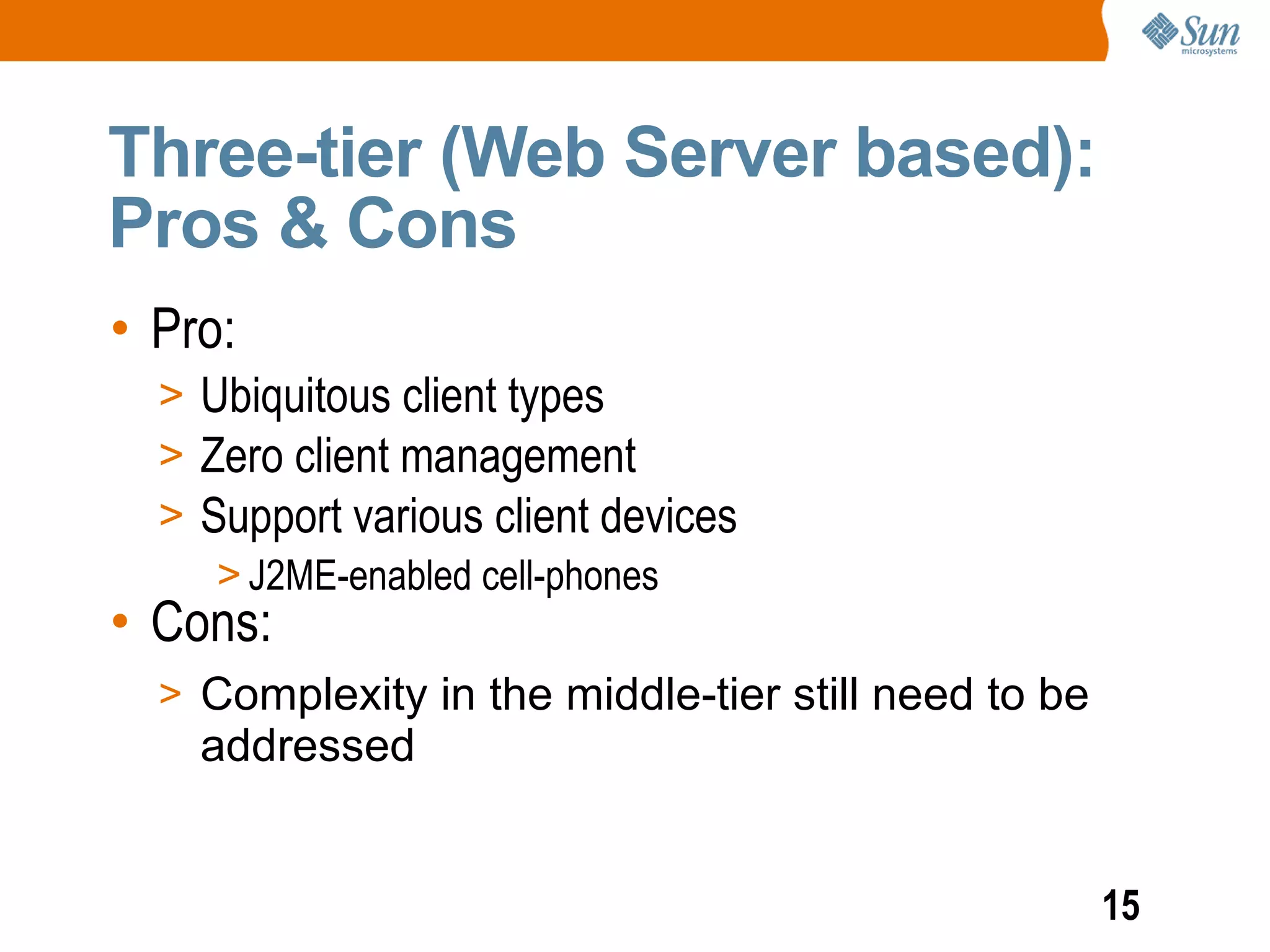 Sun microsystems

Three-tier (Web Server based): Pros & Cons

• Pro:
> Ubiquitous client types
> Zero client management
> Support various client devices
> J2ME-enabled cell-phones
• Cons:
> Complexity in the middle-tier still need to be addressed

15